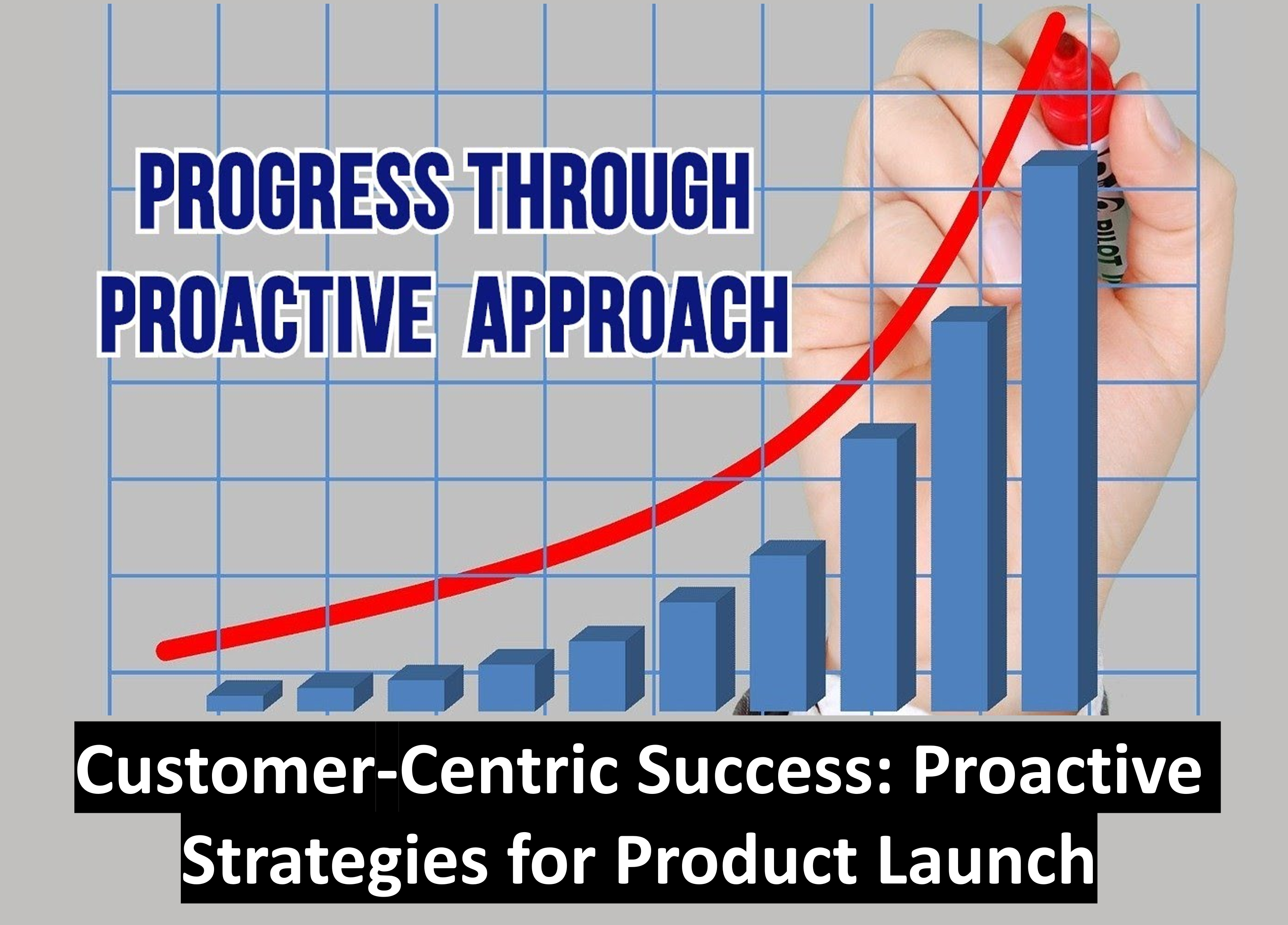 PROGRESS THROUGH
PROACTIVE APPROACH

PILOT

Customer-Centric Success: Proactive Strategies for Product Launch